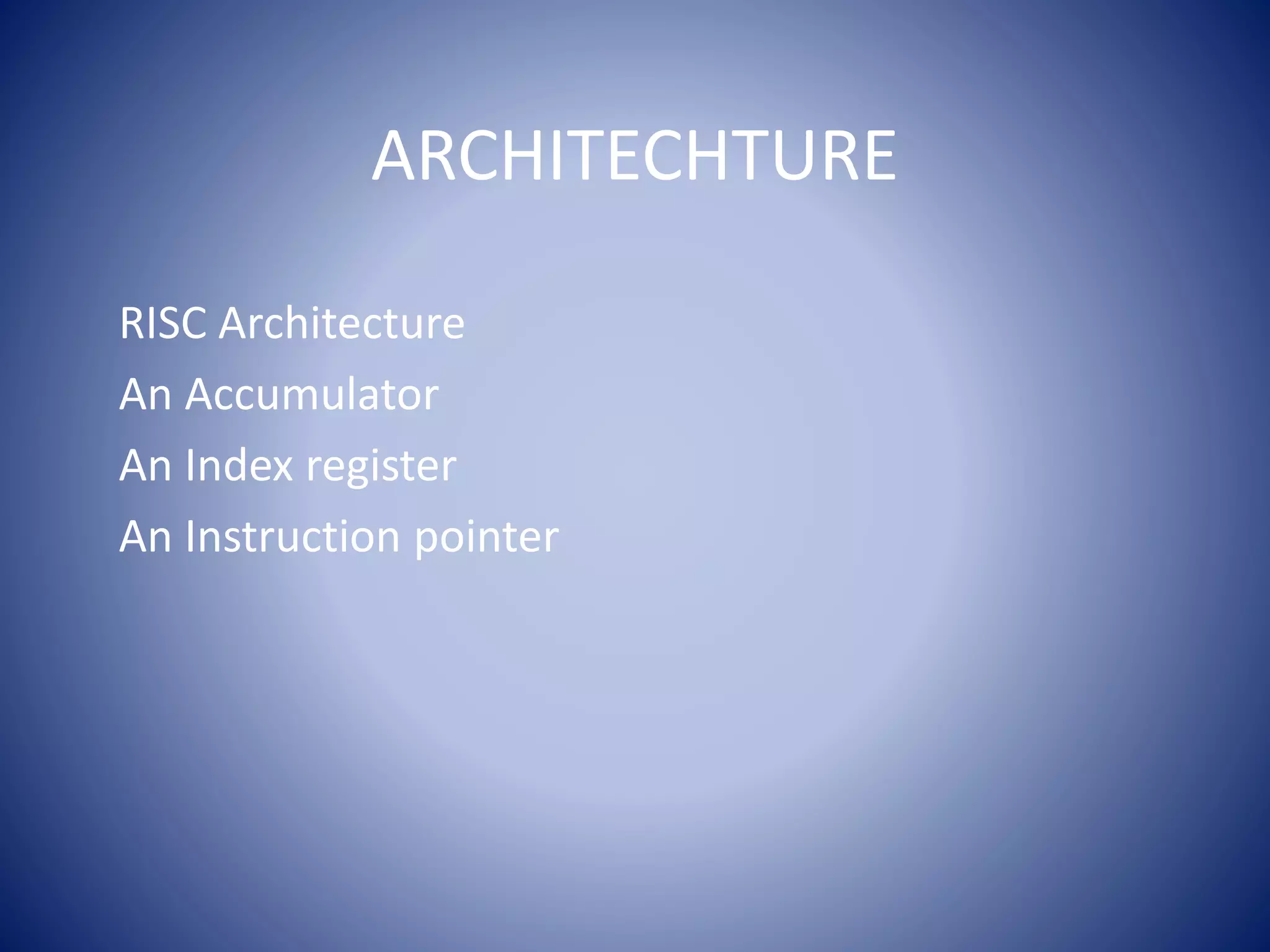 ARCHITECHTURE

RISC Architecture

An Accumulator

An Index register

An Instruction pointer